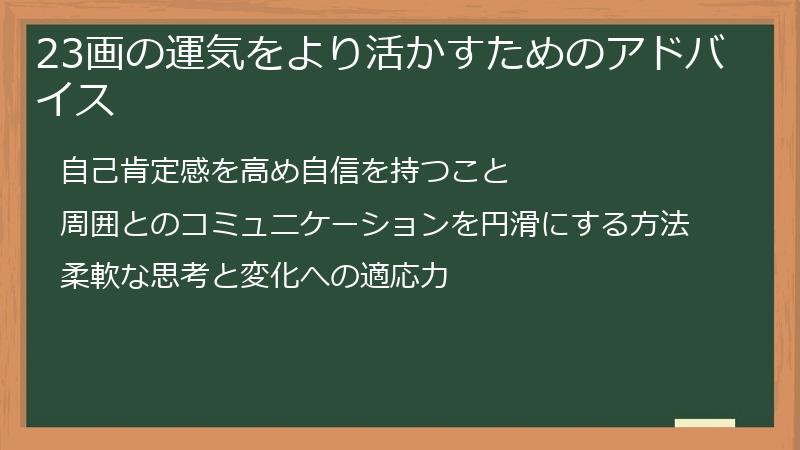 23画の運気をより活かすためのアドバイス

自己肯定感を高め自信を持つこと

周囲とのコミュニケーションを円滑にする方法

柔軟な思考と変化への適応力